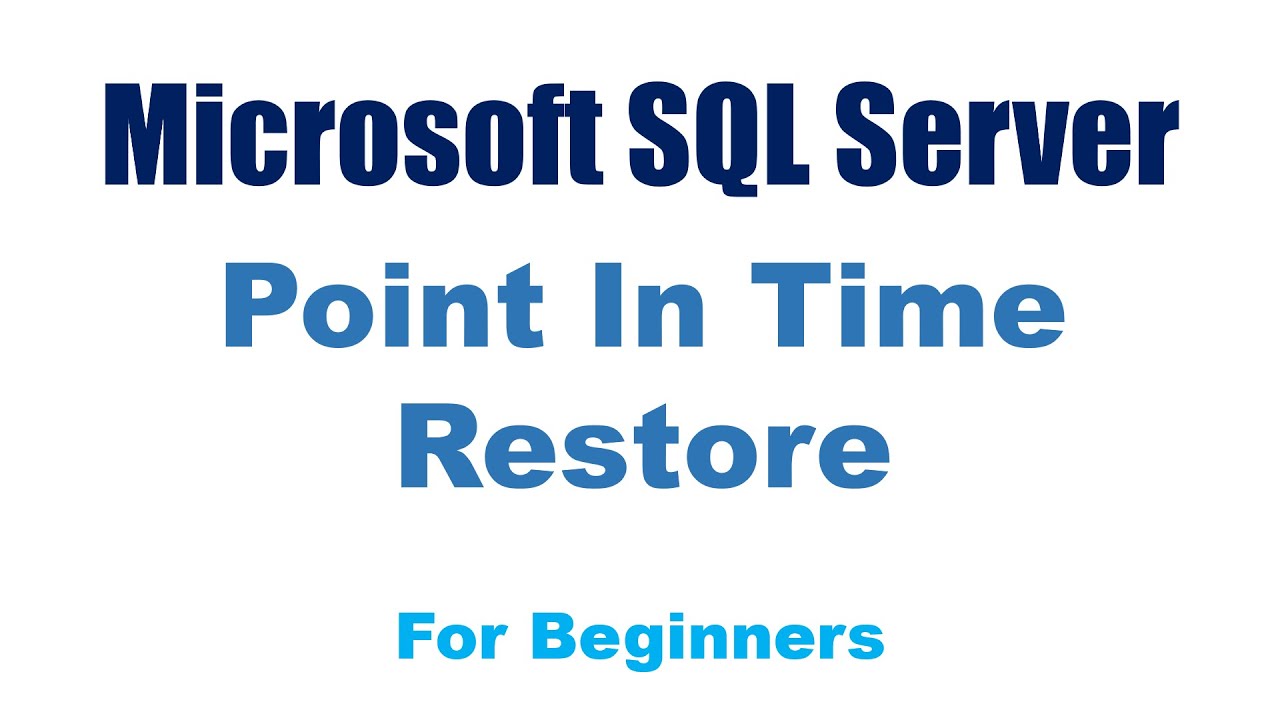 Microsoft SQL Server

Point In Time Restore

For Beginners